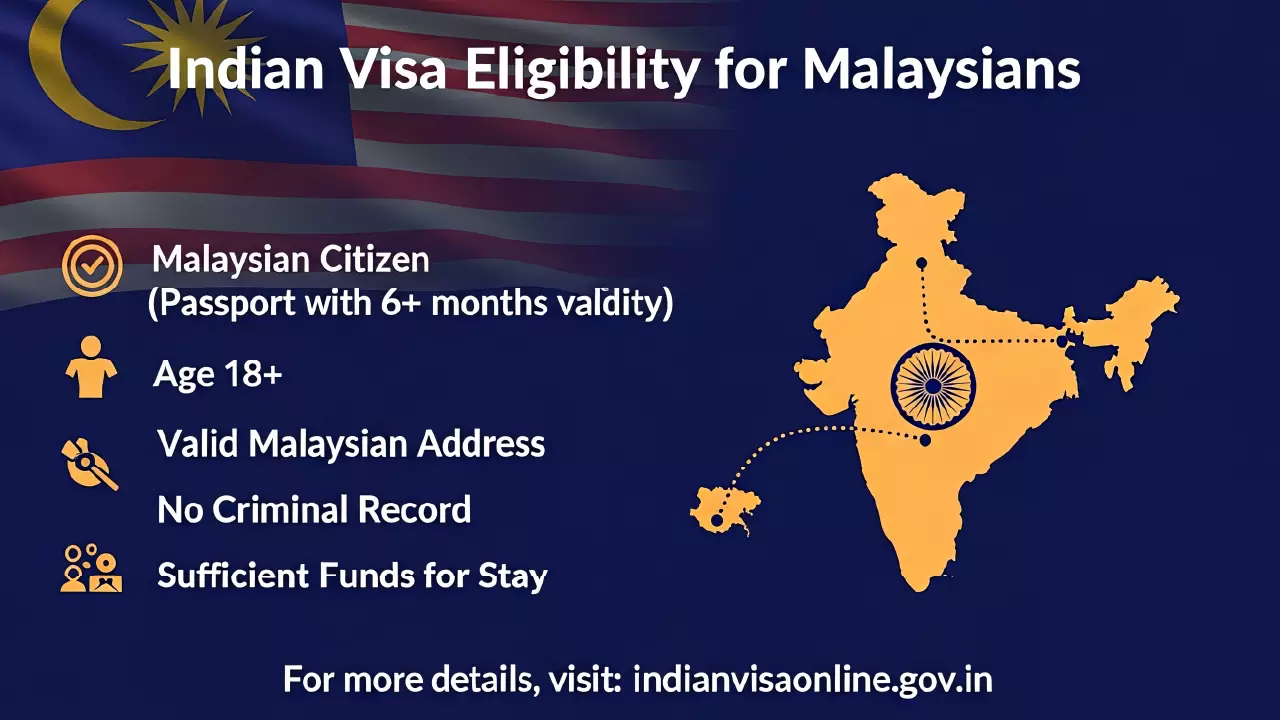 Indian Visa Eligibility for Malaysians

Malaysian Citizen (Passport with 6+ months valdity)

Age 18+

Valid Malaysian Address

No Criminal Record

Sufficient Funds for Stay

For more details, visit: indianvisaonline.gov.in